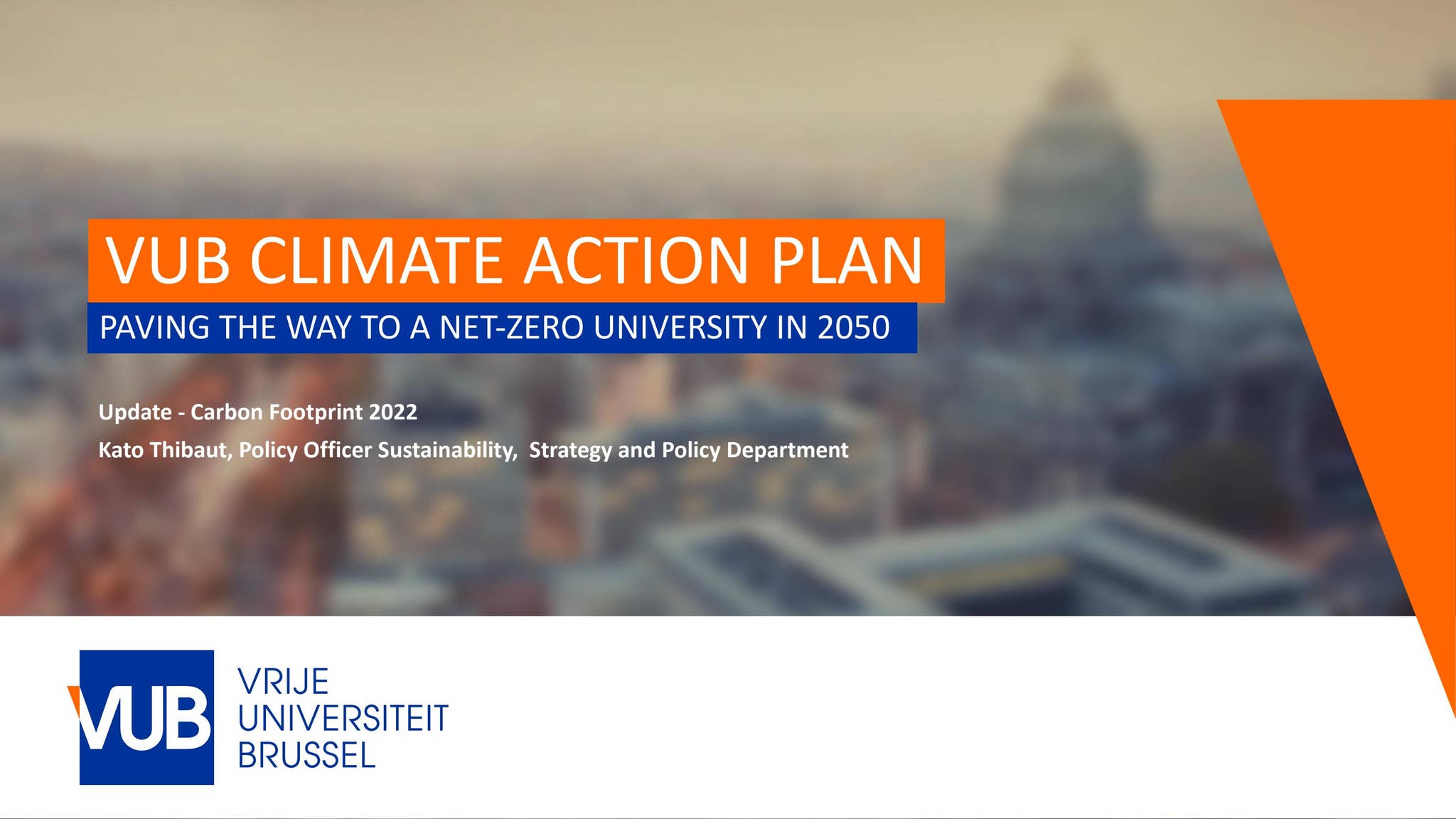 VUB CLIMATE ACTION PLAN

PAVING THE WAY TO A NET-ZERO UNIVERSITY IN 2050

Update - Carbon Footprint 2022

Kato Thibaut, Policy Officer Sustainability, Strategy and Policy Department

VUB

VRIJE UNIVERSITEIT BRUSSEL